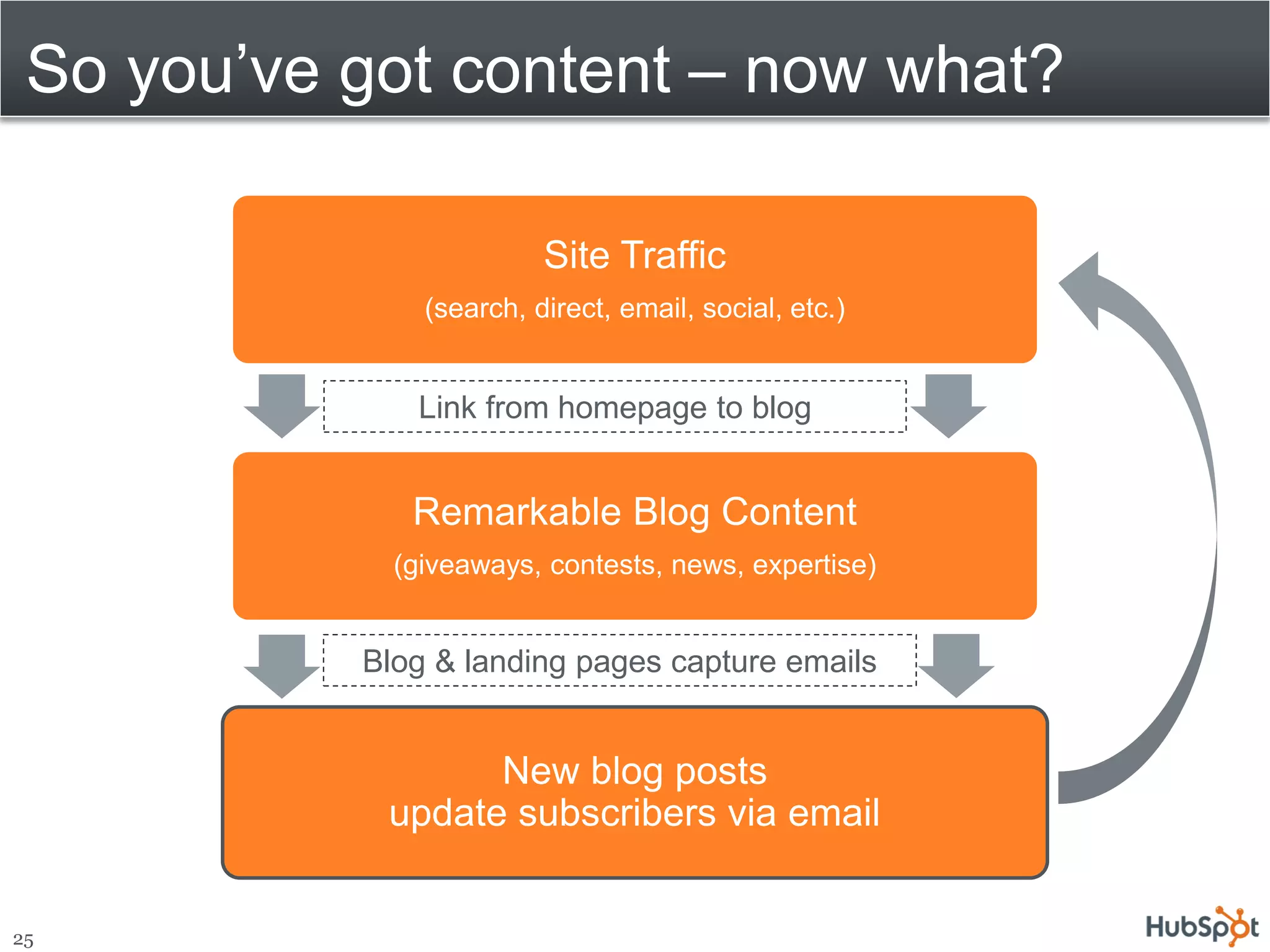 So you've got content – now what?

Site Traffic

(search, direct, email, social, etc.)

Link from homepage to blog

Remarkable Blog Content

(giveaways, contests, news, expertise)

Blog & landing pages capture emails

New blog posts
update subscribers via email

25

HubSpot